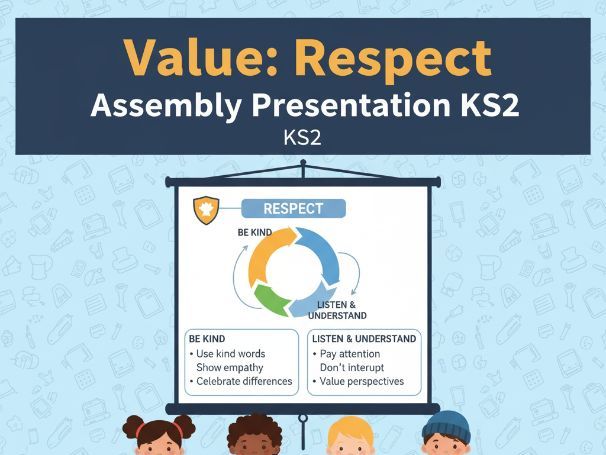 Value: Respect
Assembly Presentation KS2
KS2

RESPECT

BE KIND

LISTEN & UNDERSTAND

BE KIND
• Use kind words
Show empathy
• Celebrate differences

LISTEN & UNDERSTAND
• Pay attention
Don't interupt
• Value perspectives